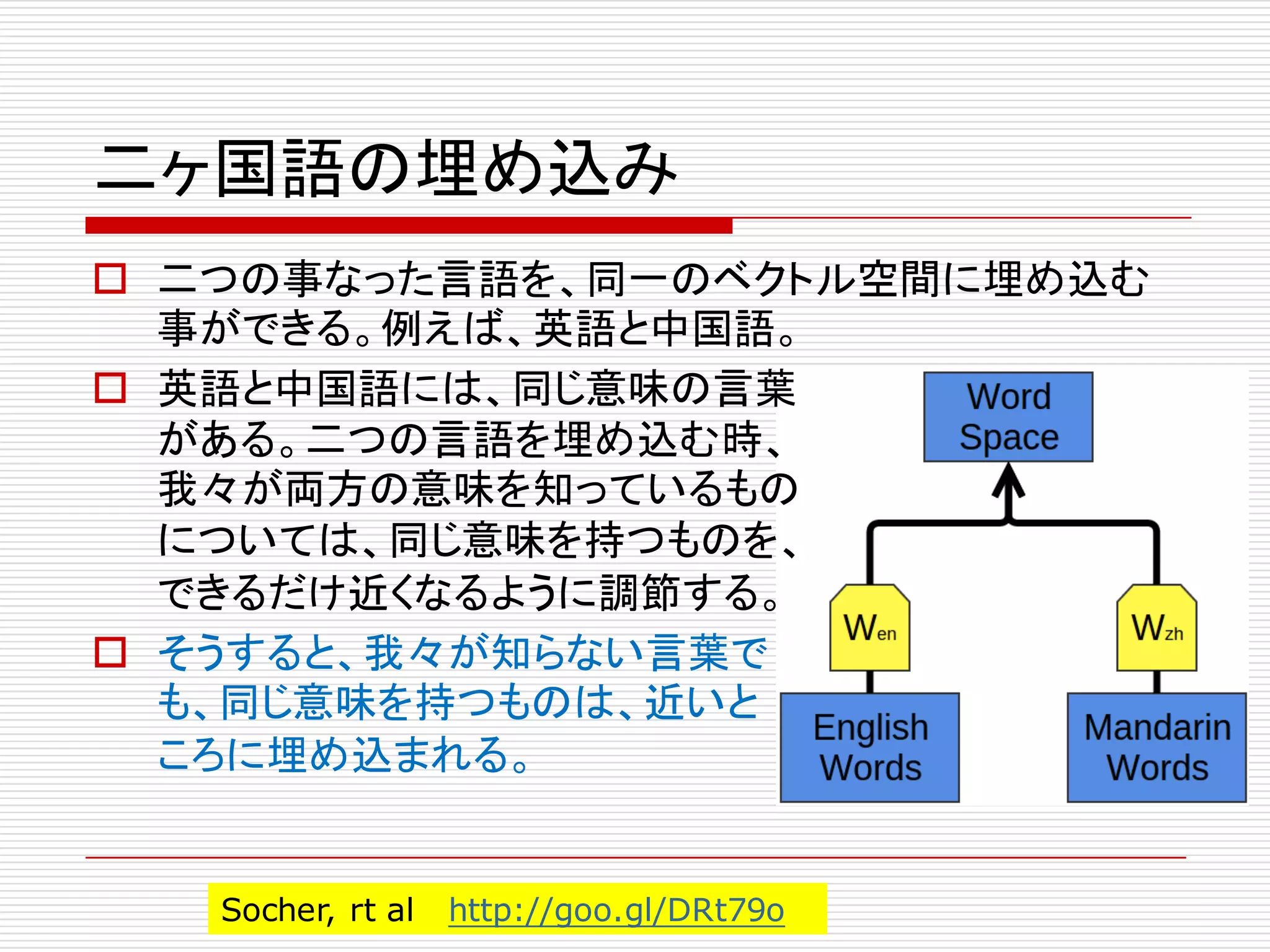 二ヶ国語の埋め込み

□ 二つの事なった言語を、同一のベクトル空間に埋め込む事ができる。例えば、英語と中国語。

□ 英語と中国語には、同じ意味の言葉がある。二つの言語を埋め込む時、我々が両方の意味を知っているものについては、同じ意味を持つものを、できるだけ近くなるように調節する。

□ そうすると、我々が知らない言葉でも、同じ意味を持つものは、近いところに埋め込まれる。

Word Space

$W_{en}$

$W_{zh}$

English Words

Mandarin Words

Socher, rt al http://goo.gl/DRt79o